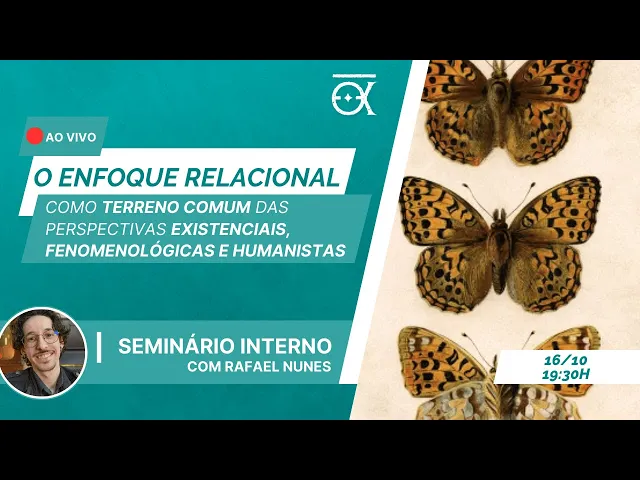 AO VIVO

O ENFOQUE RELACIONAL

COMO TERRENO COMUM DAS PERSPECTIVAS EXISTENCIAIS, FENOMENOLÓGICAS E HUMANISTAS

SEMINÁRIO INTERNO
COM RAFAEL NUNES

16/10
19:30H